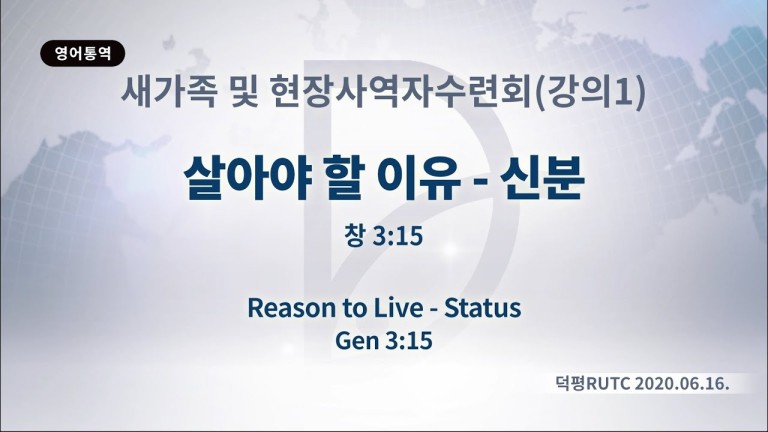 영어통역

새가족 및 현장사역자수련회(강의1)

살아야 할 이유 - 신분

창 3:15

Reason to Live - Status
Gen 3:15

덕평RUTC 2020.06.16.